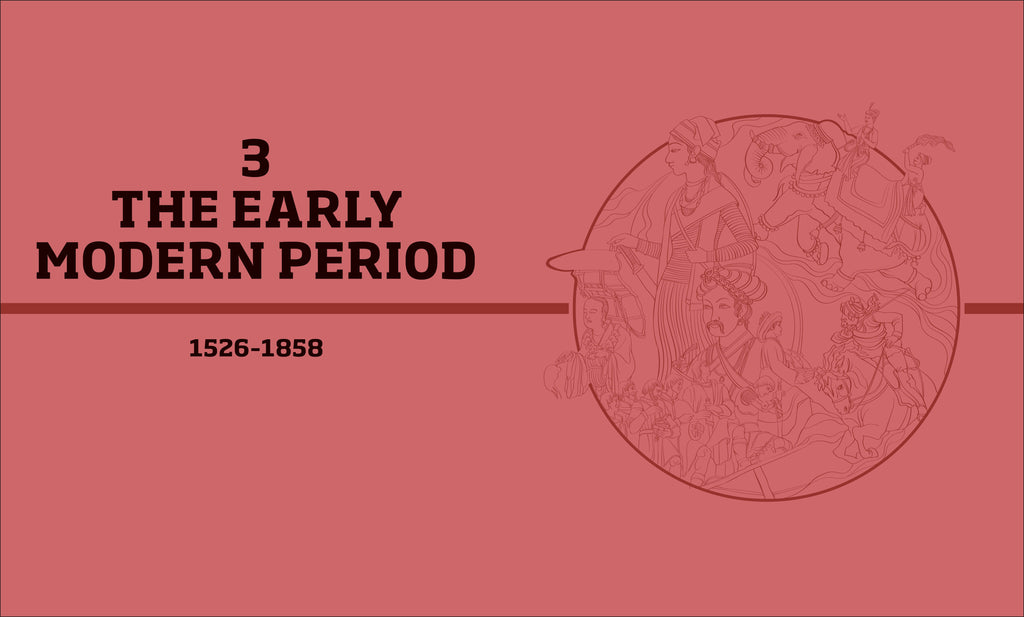 3
THE EARLY
MODERN PERIOD

1526-1858